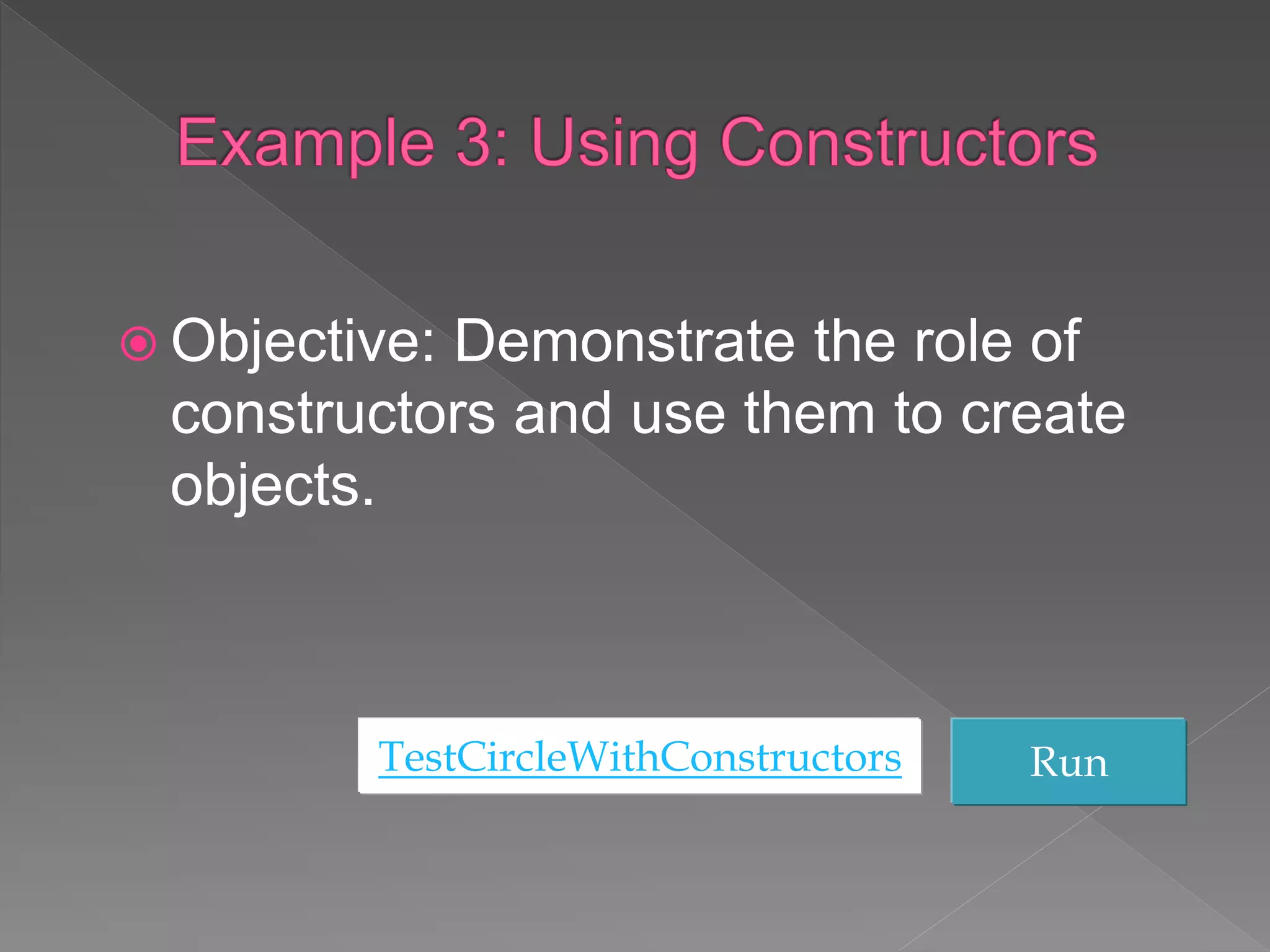 Example 3: Using Constructors

Objective: Demonstrate the role of constructors and use them to create objects.

TestCircleWithConstructors

Run